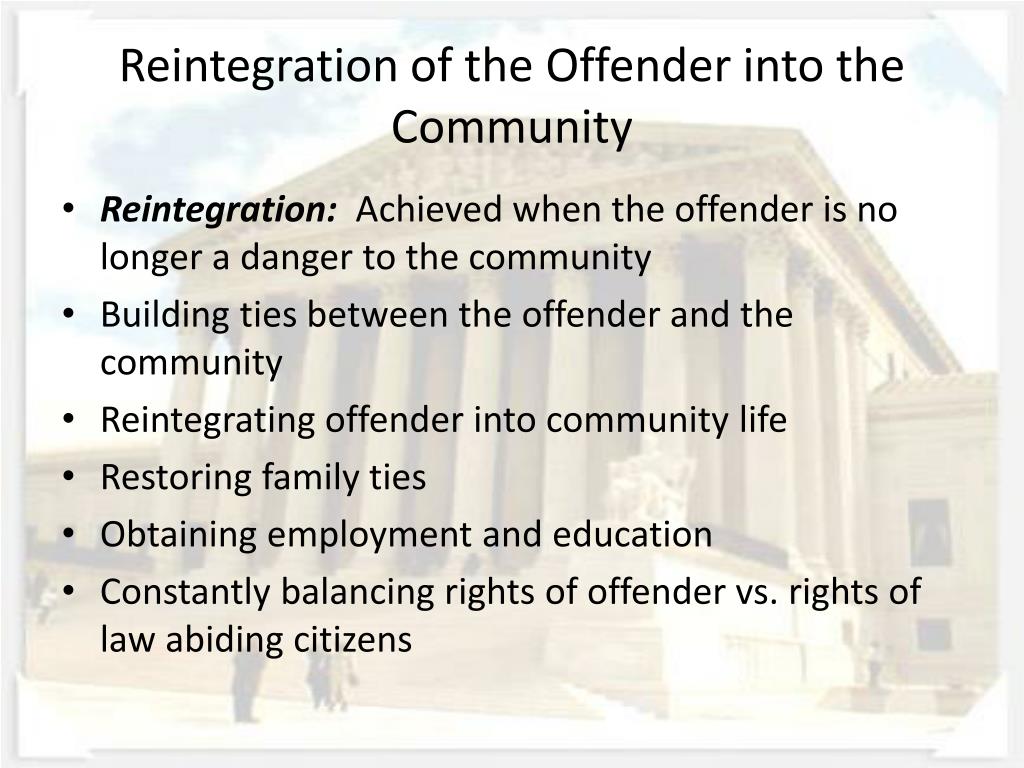 Reintegration of the Offender into the Community

• Reintegration: Achieved when the offender is no longer a danger to the community
• Building ties between the offender and the community
• Reintegrating offender into community life
• Restoring family ties
• Obtaining employment and education
• Constantly balancing rights of offender vs. rights of law abiding citizens